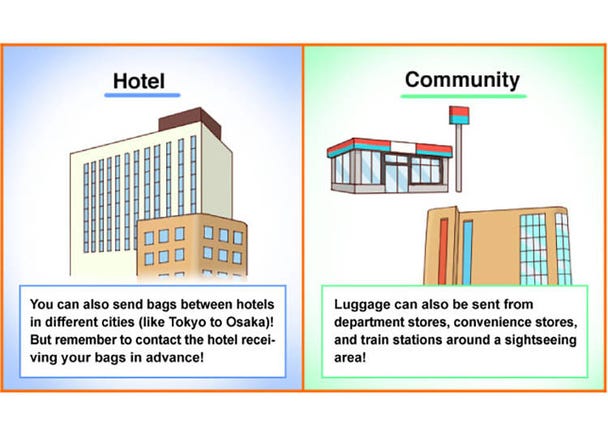 Hotel

You can also send bags between hotels in different cities (like Tokyo to Osaka)! But remember to contact the hotel receiving your bags in advance!

Community

Luggage can also be sent from department stores, convenience stores, and train stations around a sightseeing area!